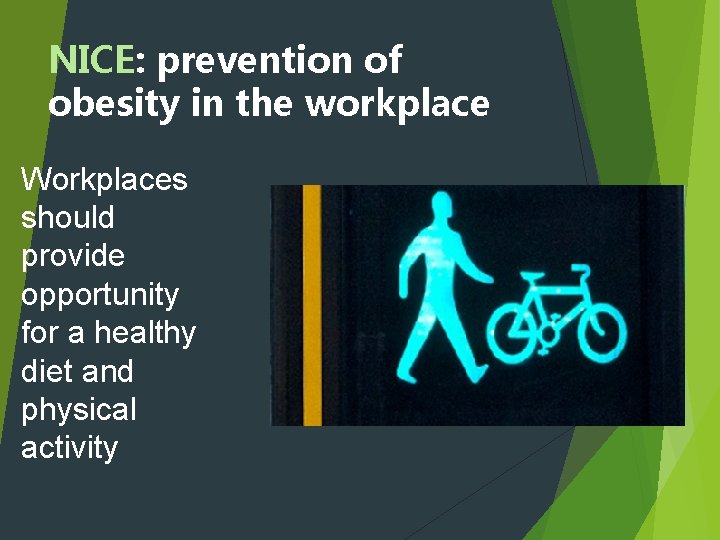 NICE: prevention of obesity in the workplace

Workplaces should provide opportunity for a healthy diet and physical activity